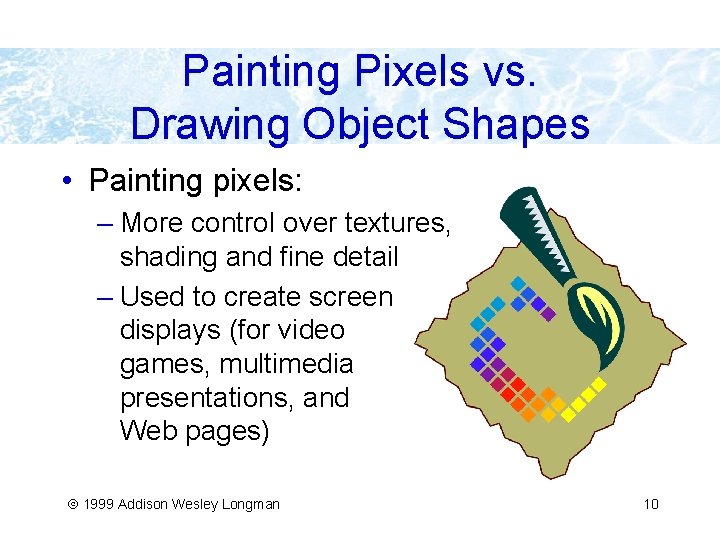 Painting Pixels vs. Drawing Object Shapes

• Painting pixels:
– More control over textures, shading and fine detail
– Used to create screen displays (for video games, multimedia presentations, and Web pages)

© 1999 Addison Wesley Longman

10